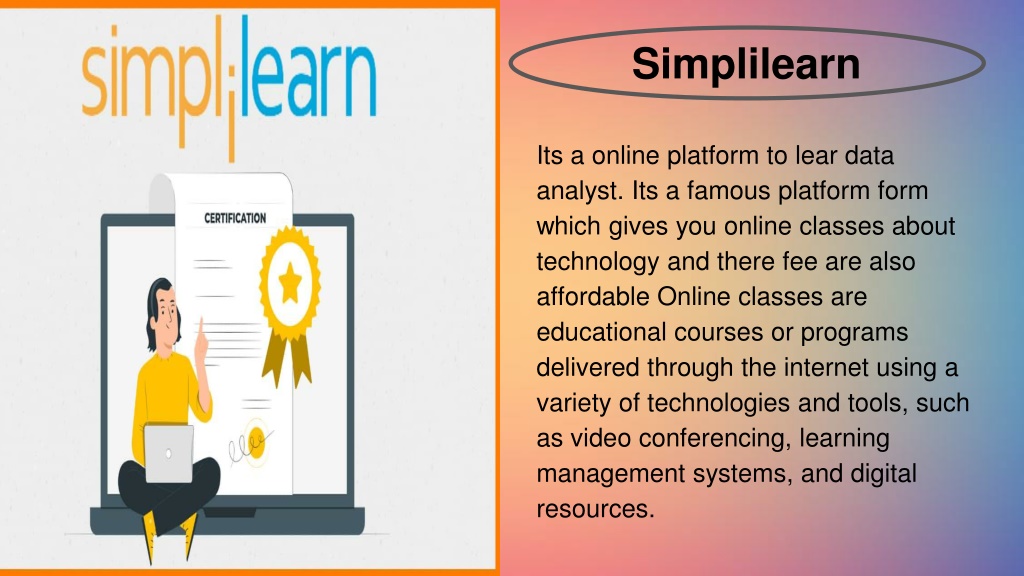 simplilearn

CERTIFICATION

Simplilearn

Its a online platform to lear data analyst. Its a famous platform form which gives you online classes about technology and there fee are also affordable Online classes are educational courses or programs delivered through the internet using a variety of technologies and tools, such as video conferencing, learning management systems, and digital resources.